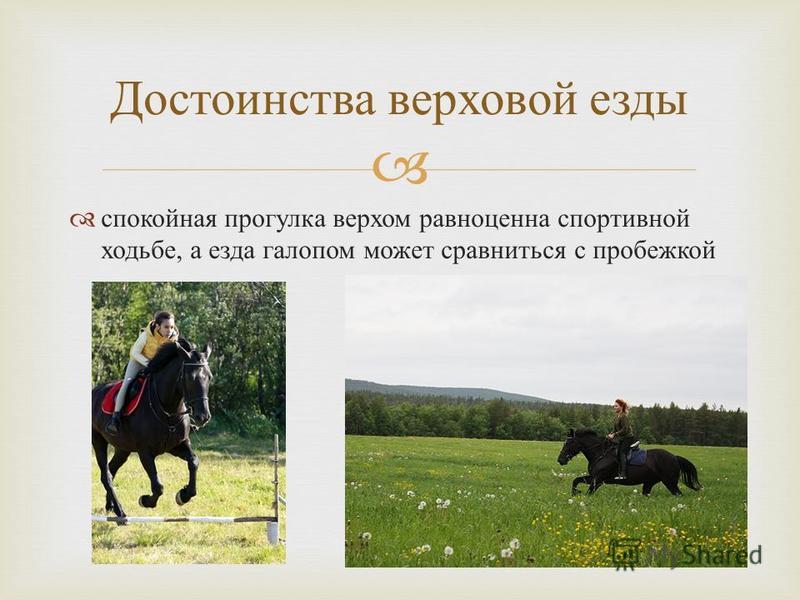 Достоинства верховой езды

спокойная прогулка верхом равноценна спортивной ходьбе, а езда галопом может сравниться с пробежкой

MyShared